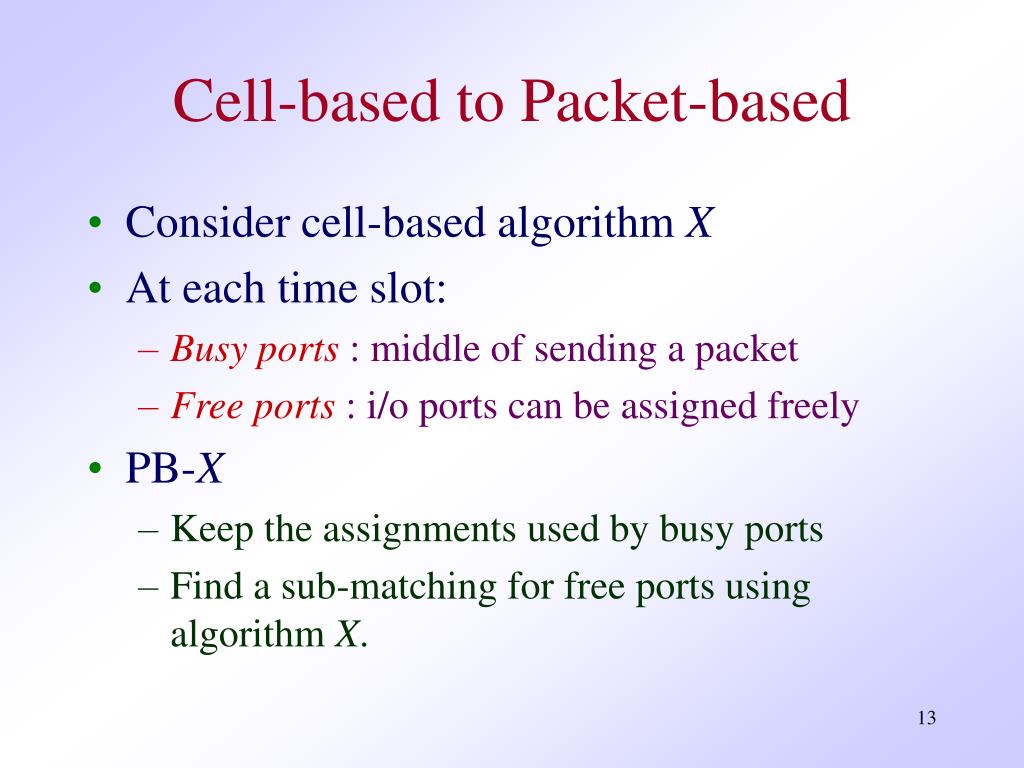 Cell-based to Packet-based

• Consider cell-based algorithm X
• At each time slot:
– Busy ports : middle of sending a packet
– Free ports : i/o ports can be assigned freely
• PB-X
– Keep the assignments used by busy ports
– Find a sub-matching for free ports using algorithm X.

13